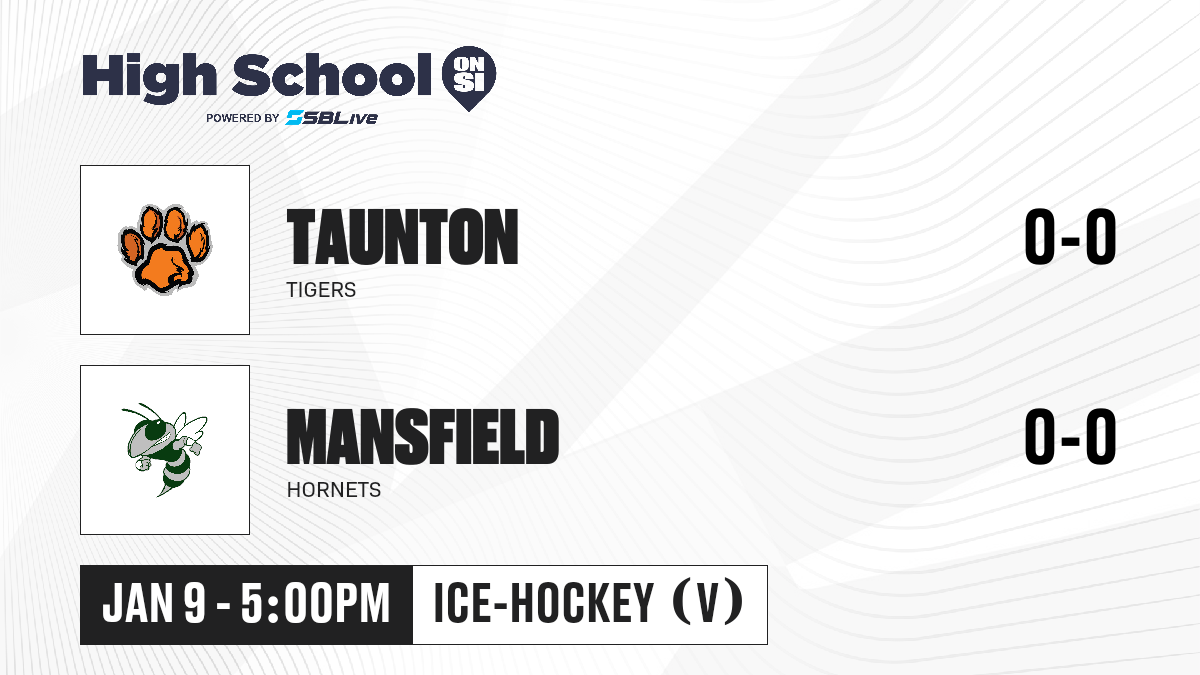 High School ON SI
POWERED BY SBLive

TAUNTON
TIGERS
0-0

MANSFIELD
HORNETS
0-0

JAN 9 - 5:00PM
ICE-HOCKEY (V)